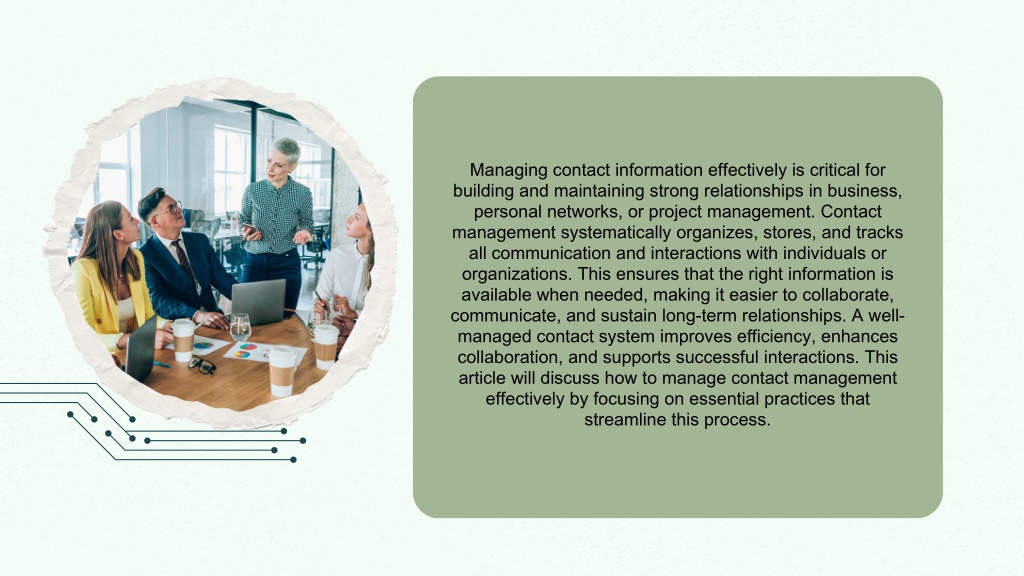 Managing contact information effectively is critical for building and maintaining strong relationships in business, personal networks, or project management. Contact management systematically organizes, stores, and tracks all communication and interactions with individuals or organizations. This ensures that the right information is available when needed, making it easier to collaborate, communicate, and sustain long-term relationships. A well-managed contact system improves efficiency, enhances collaboration, and supports successful interactions. This article will discuss how to manage contact management effectively by focusing on essential practices that streamline this process.